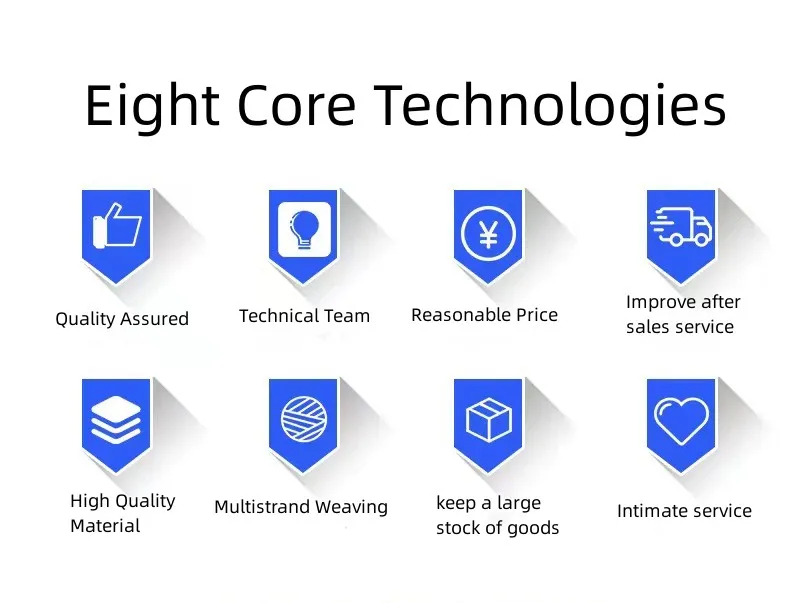 Eight Core Technologies

¥

Quality Assured

Technical Team

Reasonable Price

Improve after sales service

High Quality Material

Multistrand Weaving

keep a large stock of goods

Intimate service